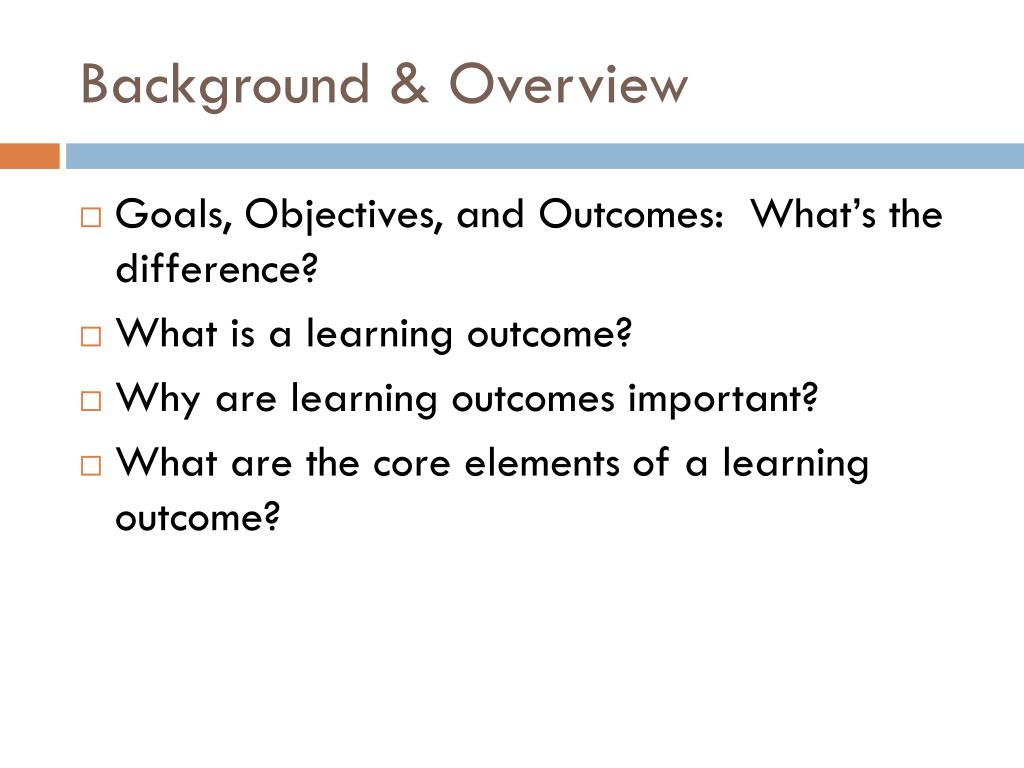 Background & Overview

□ Goals, Objectives, and Outcomes: What's the difference?
□ What is a learning outcome?
□ Why are learning outcomes important?
□ What are the core elements of a learning outcome?